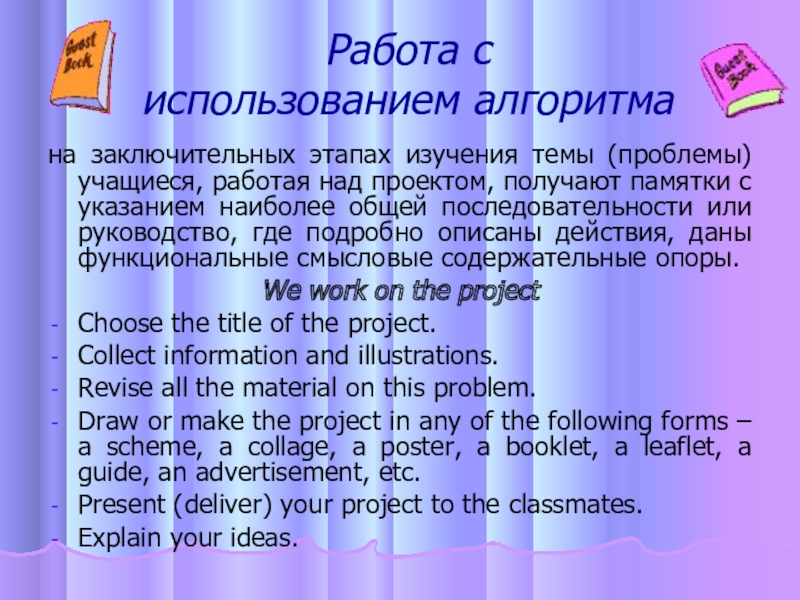 Guest Book

Работа с использованием алгоритма

Guest Book

на заключительных этапах изучения темы (проблемы) учащиеся, работая над проектом, получают памятки с указанием наиболее общей последовательности или руководство, где подробно описаны действия, даны функциональные смысловые содержательные опоры.

We work on the project

- Choose the title of the project.
- Collect information and illustrations.
- Revise all the material on this problem.
- Draw or make the project in any of the following forms – a scheme, a collage, a poster, a booklet, a leaflet, a guide, an advertisement, etc.
- Present (deliver) your project to the classmates.
- Explain your ideas.